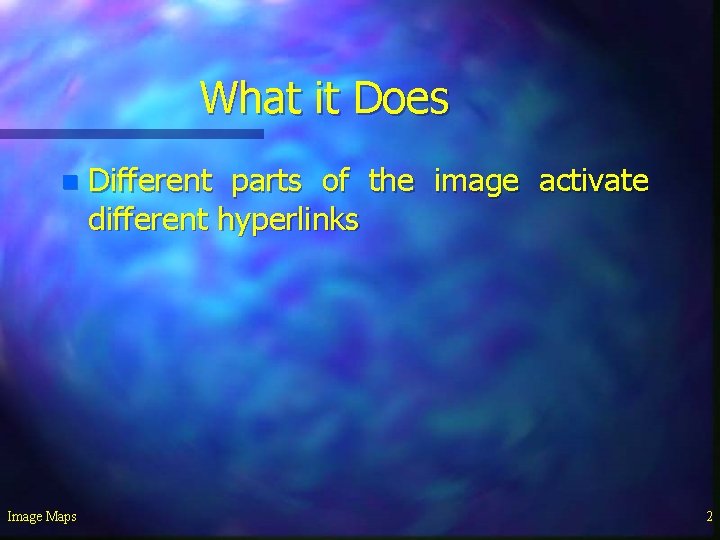 What it Does

Different parts of the image activate different hyperlinks

Image Maps

2